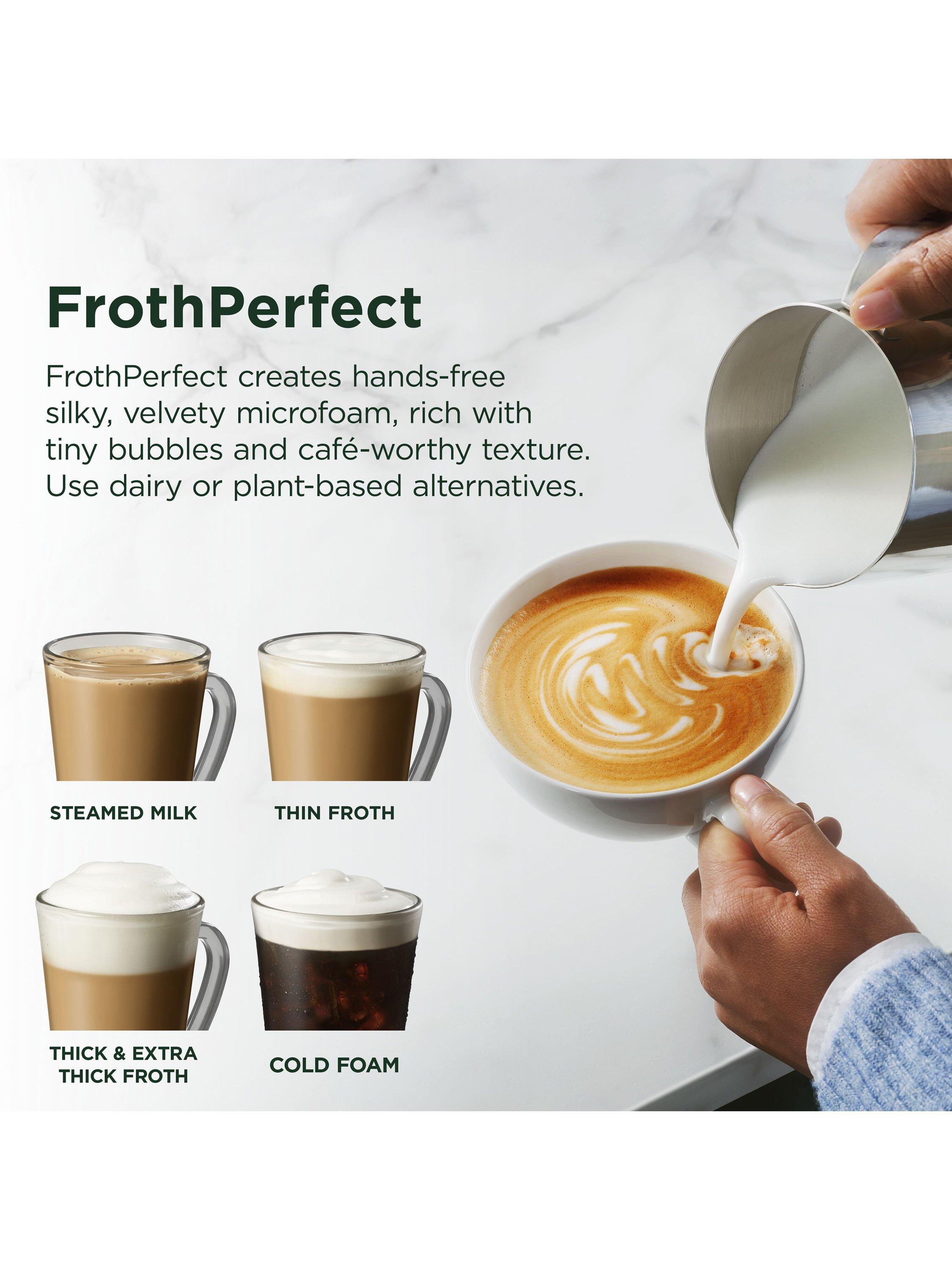 FrothPerfect

FrothPerfect creates hands-free silky, velvety microfoam, rich with tiny bubbles and café-worthy texture. Use dairy or plant-based alternatives.

STEAMED MILK

THIN FROTH

THICK & EXTRA THICK FROTH

COLD FOAM